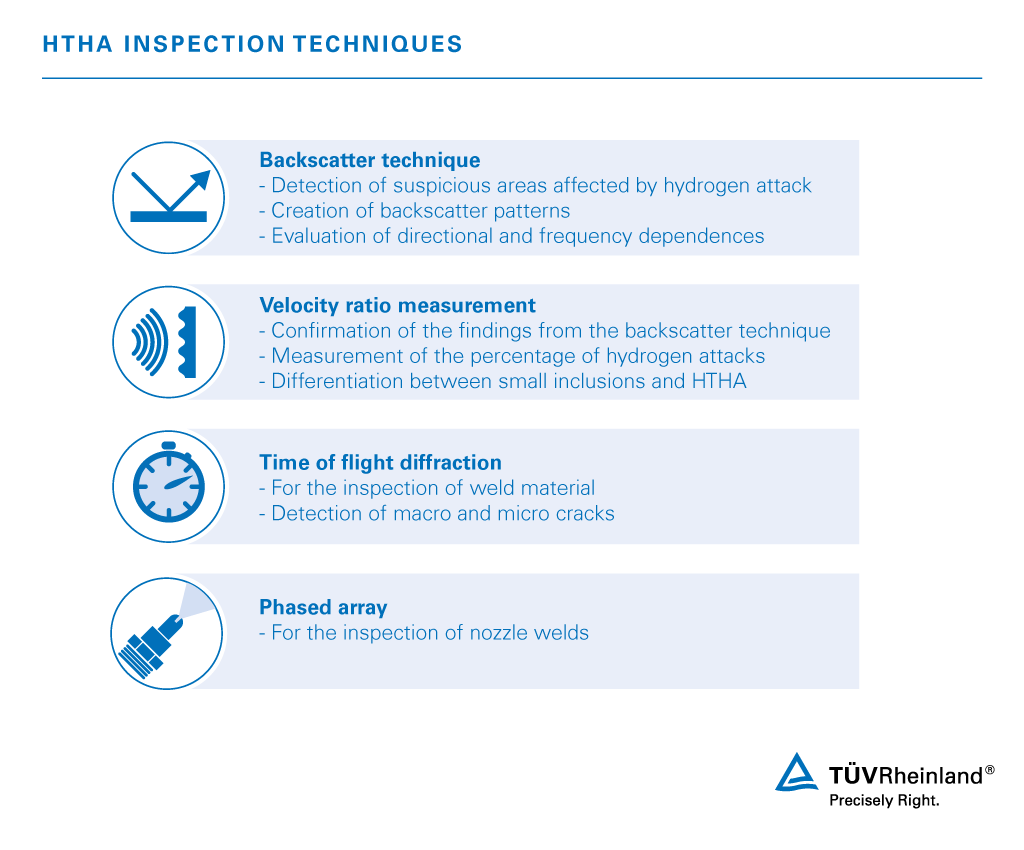 HTHA INSPECTION TECHNIQUES

Backscatter technique
- Detection of suspicious areas affected by hydrogen attack
- Creation of backscatter patterns
- Evaluation of directional and frequency dependences

Velocity ratio measurement
- Confirmation of the findings from the backscatter technique
- Measurement of the percentage of hydrogen attacks
- Differentiation between small inclusions and HTHA

Time of flight diffraction
- For the inspection of weld material
- Detection of macro and micro cracks

Phased array
- For the inspection of nozzle welds

TÜVRheinland®
Precisely Right.